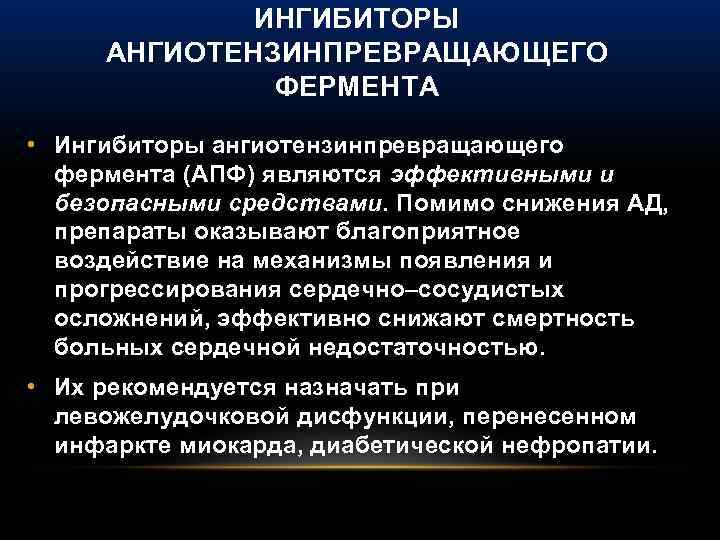 ИНГИБИТОРЫ АНГИОТЕНЗИНПРЕВРАЩАЮЩЕГО ФЕРМЕНТА

• Ингибиторы ангиотензинпревращающего фермента (АПФ) являются эффективными и безопасными средствами. Помимо снижения АД, препараты оказывают благоприятное воздействие на механизмы появления и прогрессирования сердечно–сосудистых осложнений, эффективно снижают смертность больных сердечной недостаточностью.

• Их рекомендуется назначать при левожелудочковой дисфункции, перенесенном инфаркте миокарда, диабетической нефропатии.